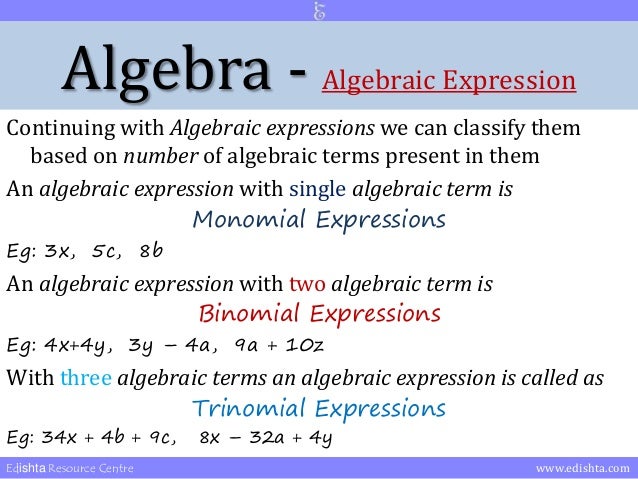 Algebra - Algebraic Expression

Continuing with Algebraic expressions we can classify them based on number of algebraic terms present in them

An algebraic expression with single algebraic term is

Monomial Expressions

Eg: $3x$, $5c$, $8b$

An algebraic expression with two algebraic term is

Binomial Expressions

Eg: $4x+4y$, $3y - 4a$, $9a + 10z$

With three algebraic terms an algebraic expression is called as

Trinomial Expressions

Eg: $34x + 4b + 9c$, $8x - 32a + 4y$

Edishta Resource Centre www.edishta.com